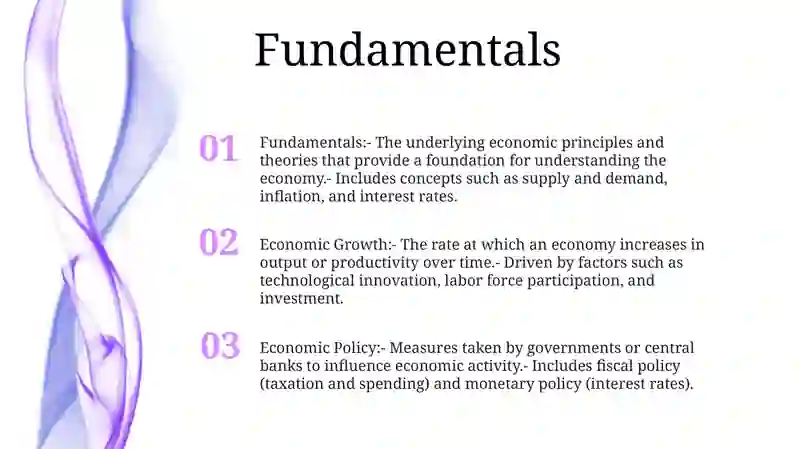 Fundamentals

01 Fundamentals:- The underlying economic principles and theories that provide a foundation for understanding the economy.- Includes concepts such as supply and demand, inflation, and interest rates.

02 Economic Growth:- The rate at which an economy increases in output or productivity over time.- Driven by factors such as technological innovation, labor force participation, and investment.

03 Economic Policy:- Measures taken by governments or central banks to influence economic activity.- Includes fiscal policy (taxation and spending) and monetary policy (interest rates).